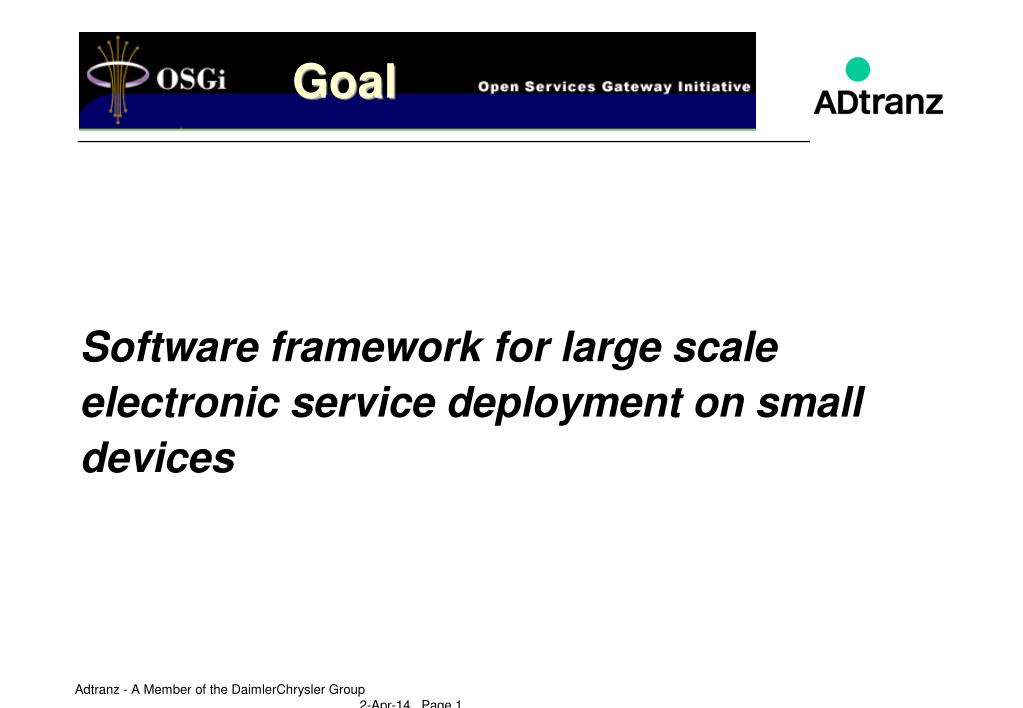 OSGi Goal Open Services Gateway Initiative

ADtranz

Software framework for large scale electronic service deployment on small devices

Adtranz - A Member of the DaimlerChrysler Group

2-Apr-14 Page 1